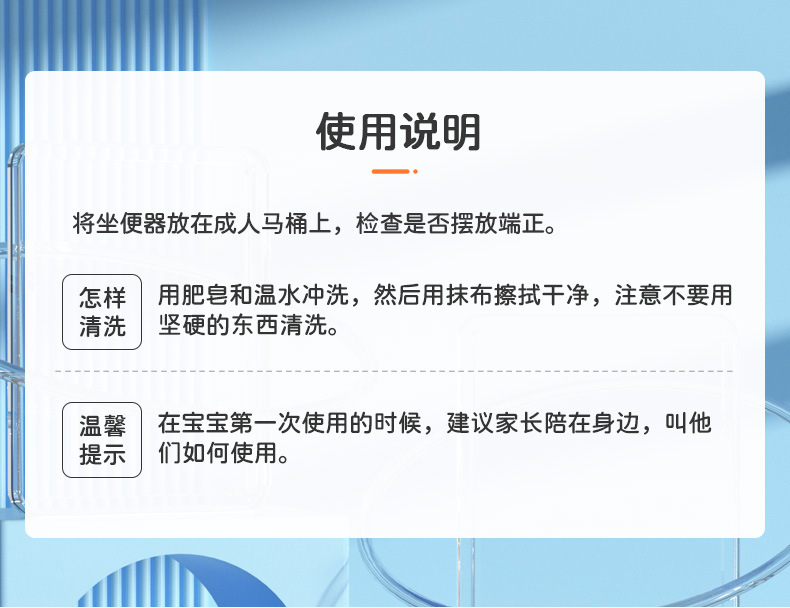 使用说明

将坐便器放在成人马桶上，检查是否摆放端正。

怎样清洗

用肥皂和温水冲洗，然后用抹布擦拭干净，注意不要用坚硬的东西清洗。

温馨提示

在宝宝第一次使用的时候，建议家长陪在身边，叫他们如何使用。